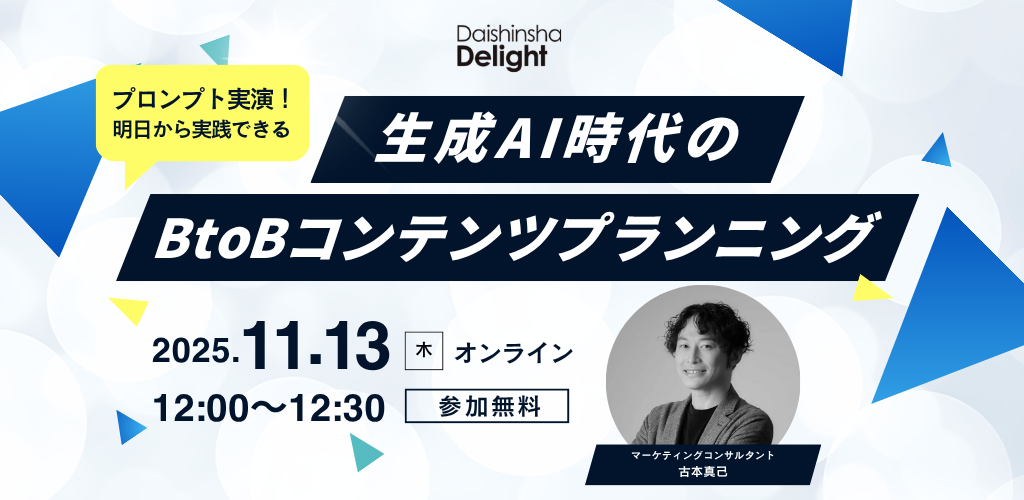 Daishinsha
Delight

プロンプト実演！
明日から実践できる

生成AI時代の
BtoBコンテンツプランニング

2025.11.13 木 オンライン
12:00〜12:30 参加無料

マーケティングコンサルタント
古本真己